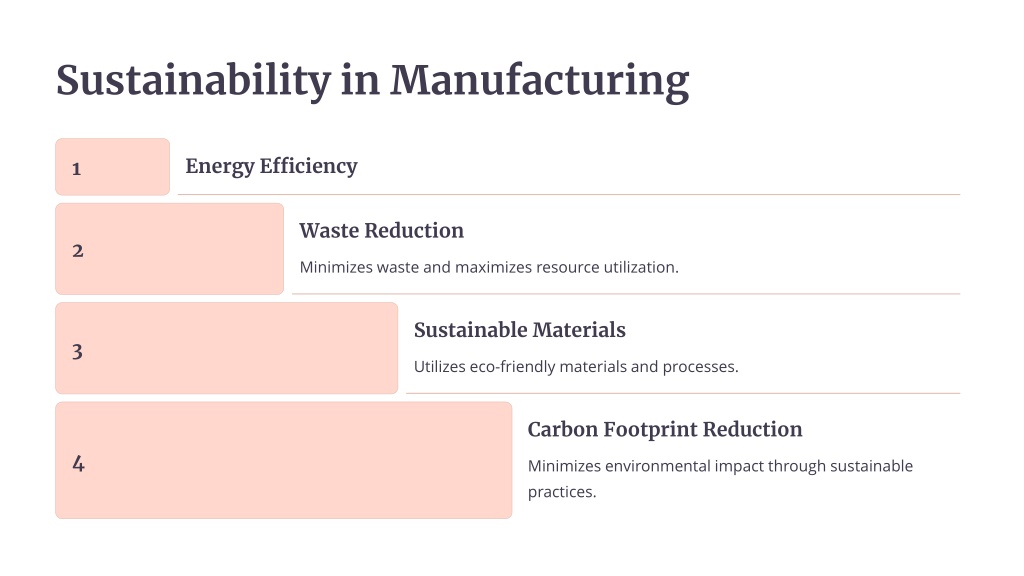 Sustainability in Manufacturing

1

Energy Efficiency

2

Waste Reduction

Minimizes waste and maximizes resource utilization.

3

Sustainable Materials

Utilizes eco-friendly materials and processes.

4

Carbon Footprint Reduction

Minimizes environmental impact through sustainable practices.